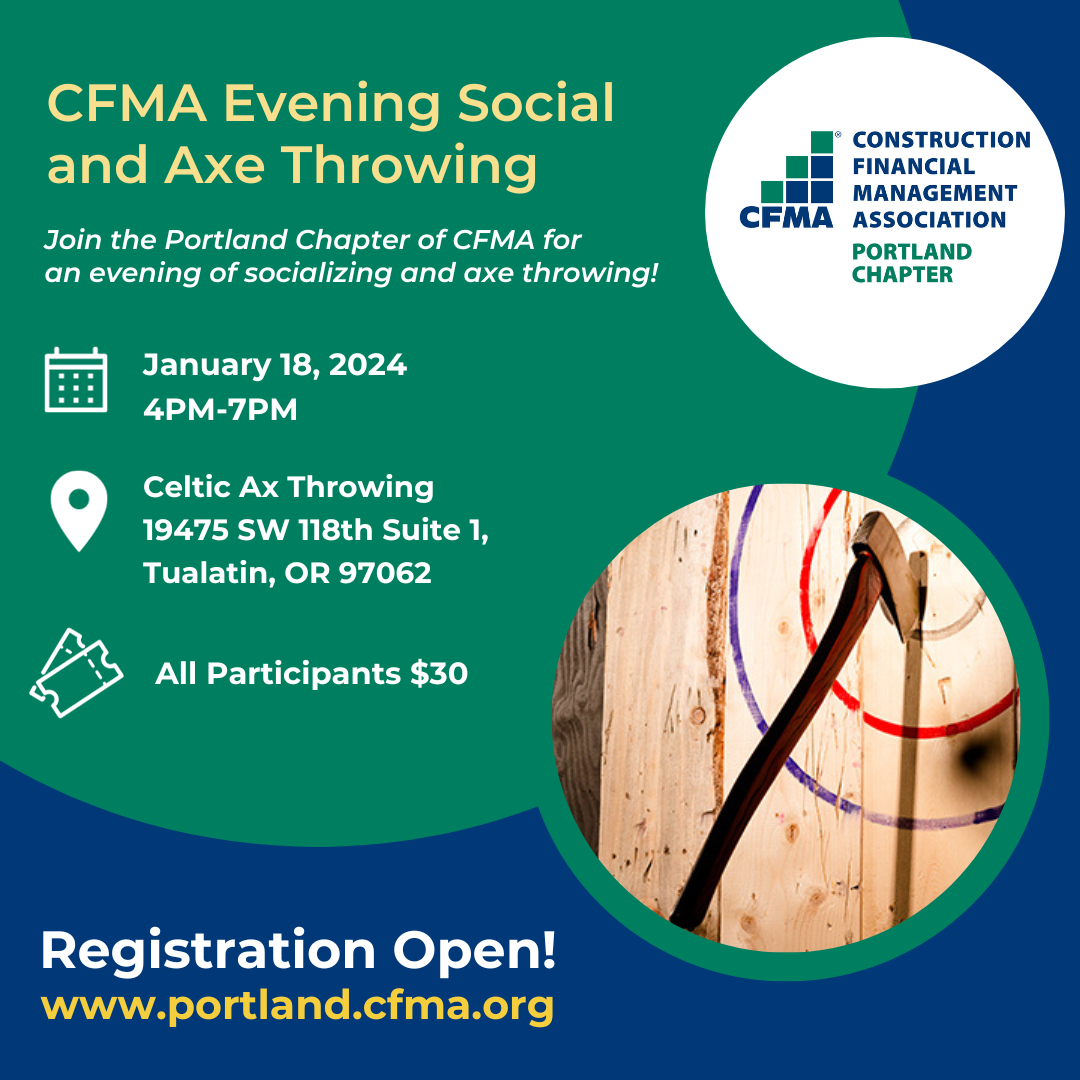 CFMA Evening Social and Axe Throwing

Join the Portland Chapter of CFMA for an evening of socializing and axe throwing!

CFMA® CONSTRUCTION FINANCIAL MANAGEMENT ASSOCIATION PORTLAND CHAPTER

January 18, 2024
4PM-7PM

Celtic Ax Throwing
19475 SW 118th Suite 1,
Tualatin, OR 97062

All Participants $30

Registration Open!
www.portland.cfma.org